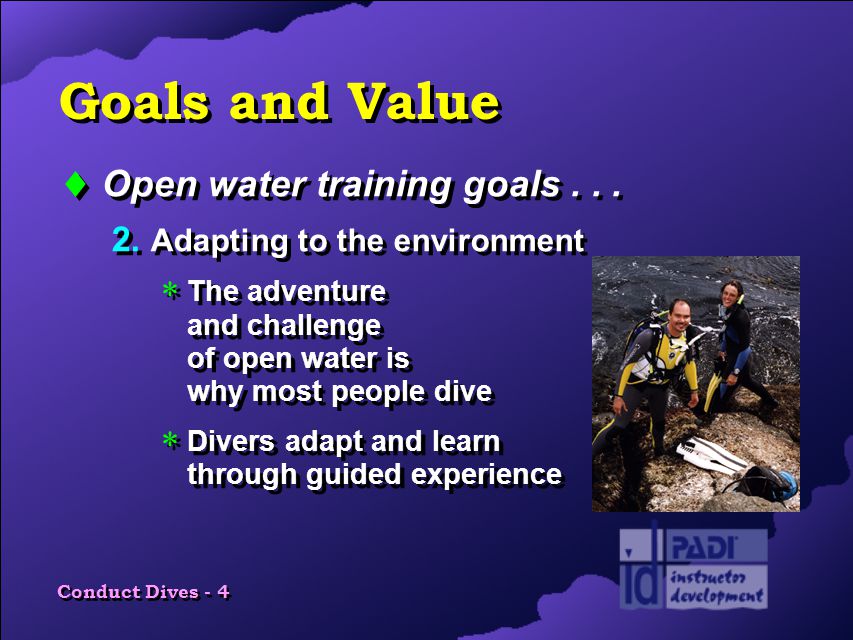 Goals and Value

♦ Open water training goals . . .

2. Adapting to the environment

* The adventure and challenge of open water is why most people dive

* Divers adapt and learn through guided experience

id PADI instructor development

Conduct Dives - 4